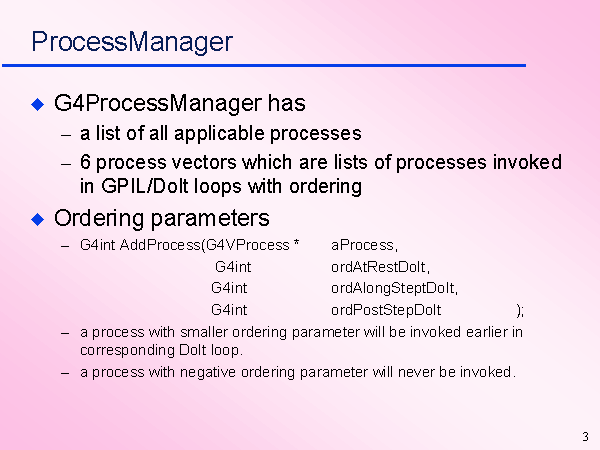 ProcessManager

◆ G4ProcessManager has

– a list of all applicable processes

– 6 process vectors which are lists of processes invoked in GPIL/DoIt loops with ordering

◆ Ordering parameters

– G4int AddProcess(G4VProcess * aProcess,
G4int ordAtRestDoIt,
G4int ordAlongSteptDoIt,
G4int ordPostStepDoIt );

– a process with smaller ordering parameter will be invoked earlier in corresponding DoIt loop.

– a process with negative ordering parameter will never be invoked.

3